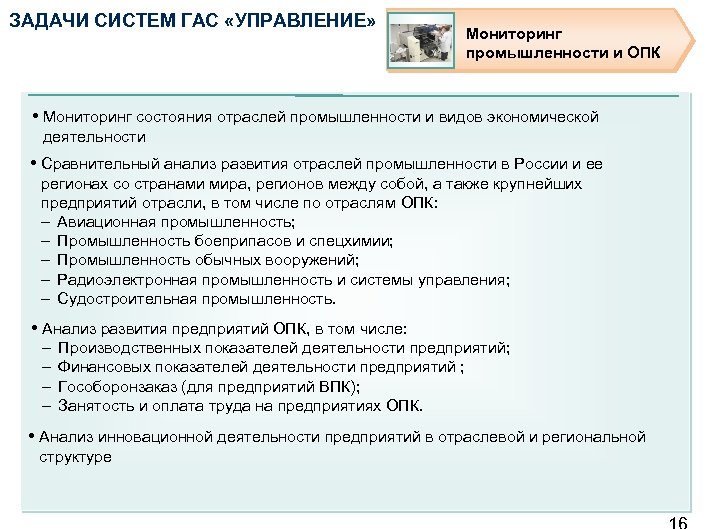 ЗАДАЧИ СИСТЕМ ГАС «УПРАВЛЕНИЕ»

Мониторинг промышленности и ОПК

• Мониторинг состояния отраслей промышленности и видов экономической деятельности

• Сравнительный анализ развития отраслей промышленности в России и ее регионах со странами мира, регионов между собой, а также крупнейших предприятий отрасли, в том числе по отраслям ОПК:
– Авиационная промышленность;
– Промышленность боеприпасов и спецхимии;
– Промышленность обычных вооружений;
– Радиоэлектронная промышленность и системы управления;
– Судостроительная промышленность.

• Анализ развития предприятий ОПК, в том числе:
– Производственных показателей деятельности предприятий;
– Финансовых показателей деятельности предприятий ;
– Гособоронзаказ (для предприятий ВПК);
– Занятость и оплата труда на предприятиях ОПК.

• Анализ инновационной деятельности предприятий в отраслевой и региональной структуре

16